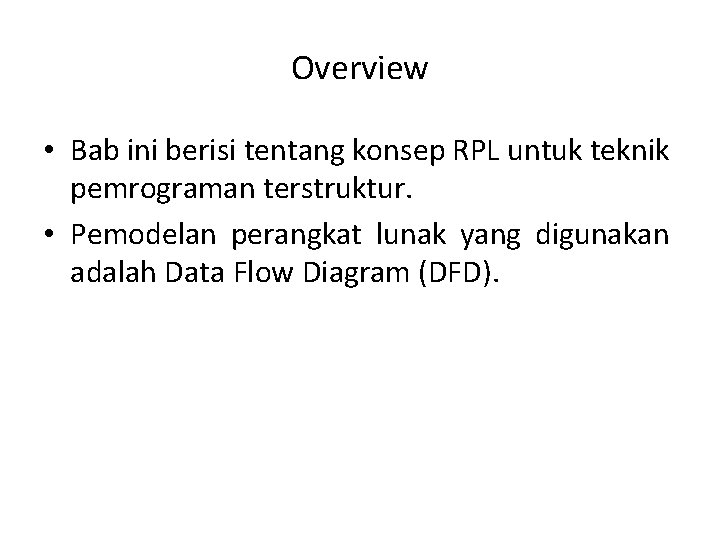 Overview

• Bab ini berisi tentang konsep RPL untuk teknik pemrograman terstruktur.

• Pemodelan perangkat lunak yang digunakan adalah Data Flow Diagram (DFD).